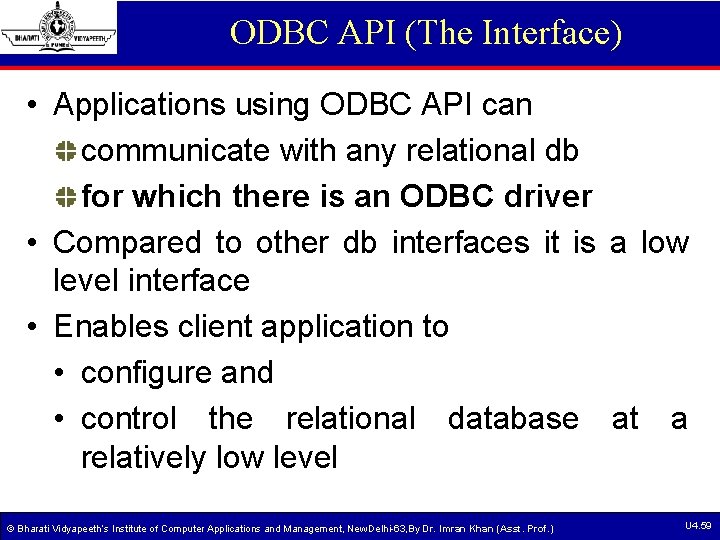 BHARATI VIDYAPEETH PUNE

ODBC API (The Interface)

• Applications using ODBC API can
communicate with any relational db
for which there is an ODBC driver
• Compared to other db interfaces it is a low level interface
• Enables client application to
• configure and
• control the relational database at a relatively low level

© Bharati Vidyapeeth's Institute of Computer Applications and Management, NewDelhi-63,By Dr. Imran Khan (Asst. Prof.)

U4.59